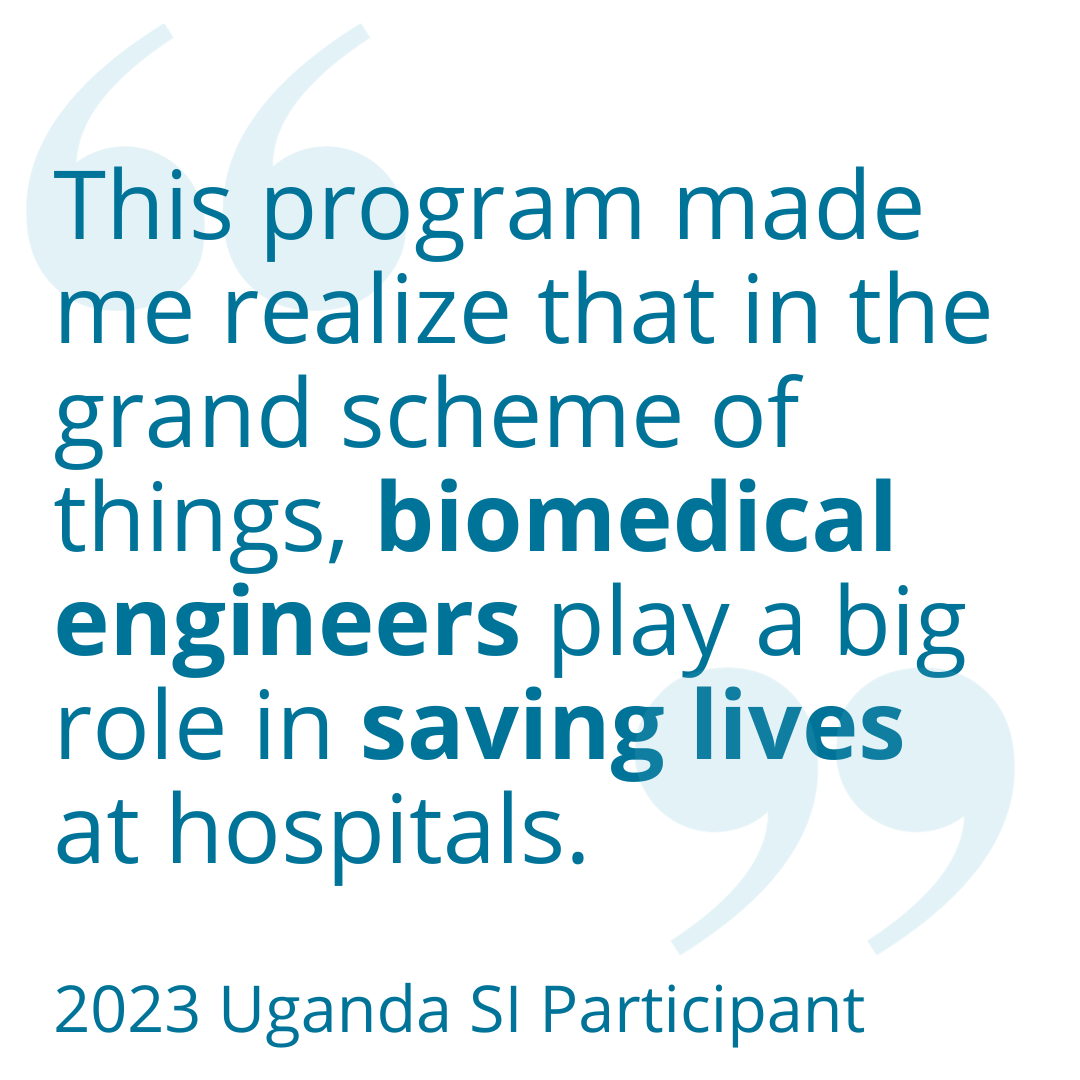 This program made me realize that in the grand scheme of things, biomedical engineers play a big role in saving lives at hospitals.

2023 Uganda SI Participant